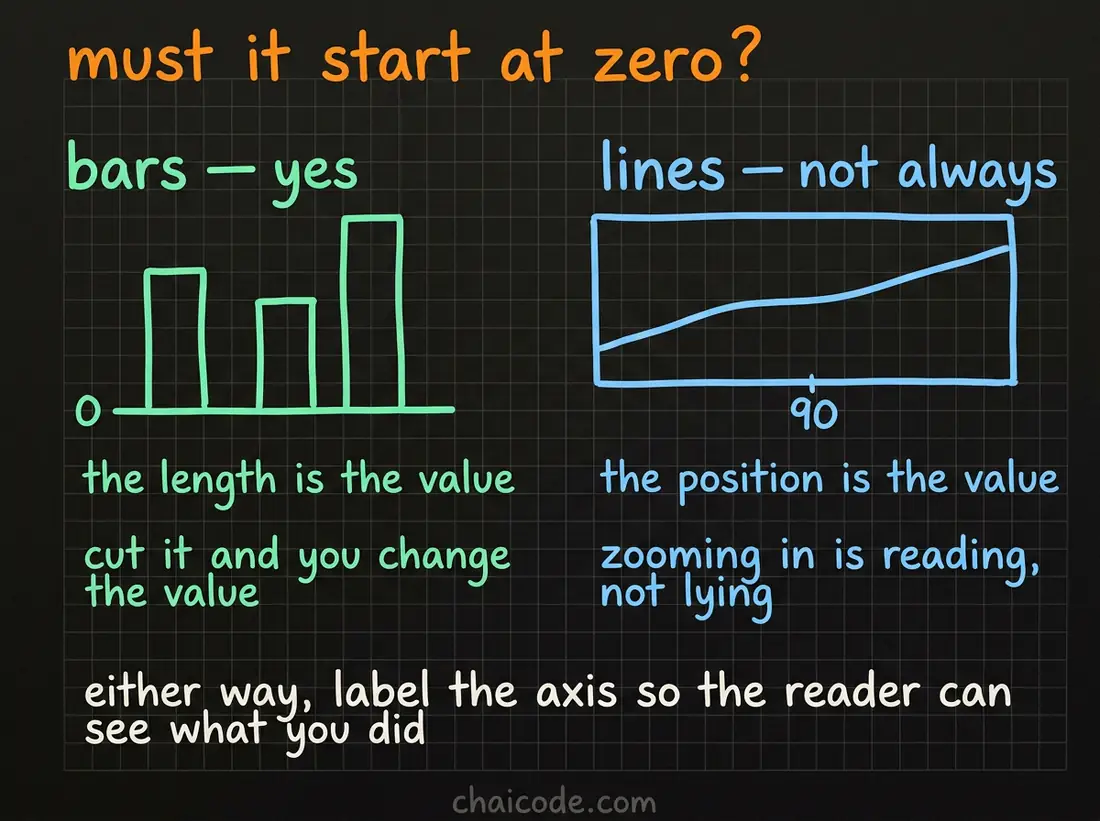 must it start at zero?

bars — yes

0

the length is the value

cut it and you change the value

lines — not always

90

the position is the value

zooming in is reading, not lying

either way, label the axis so the reader can see what you did

chaicode.com